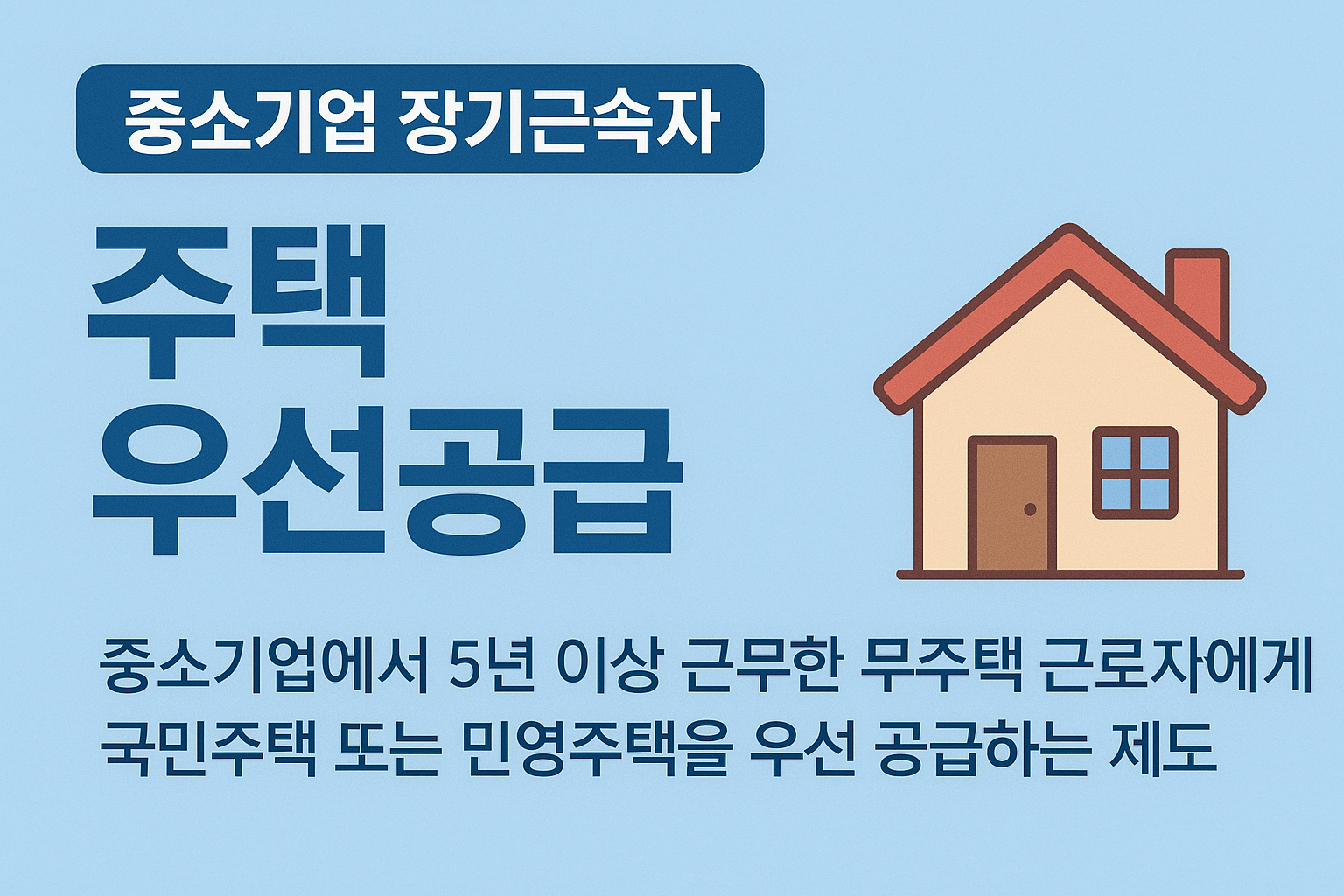 중소기업 장기근속자

주택
우선공급

중소기업에서 5년 이상 근무한 무주택 근로자에게
국민주택 또는 민영주택을 우선 공급하는 제도